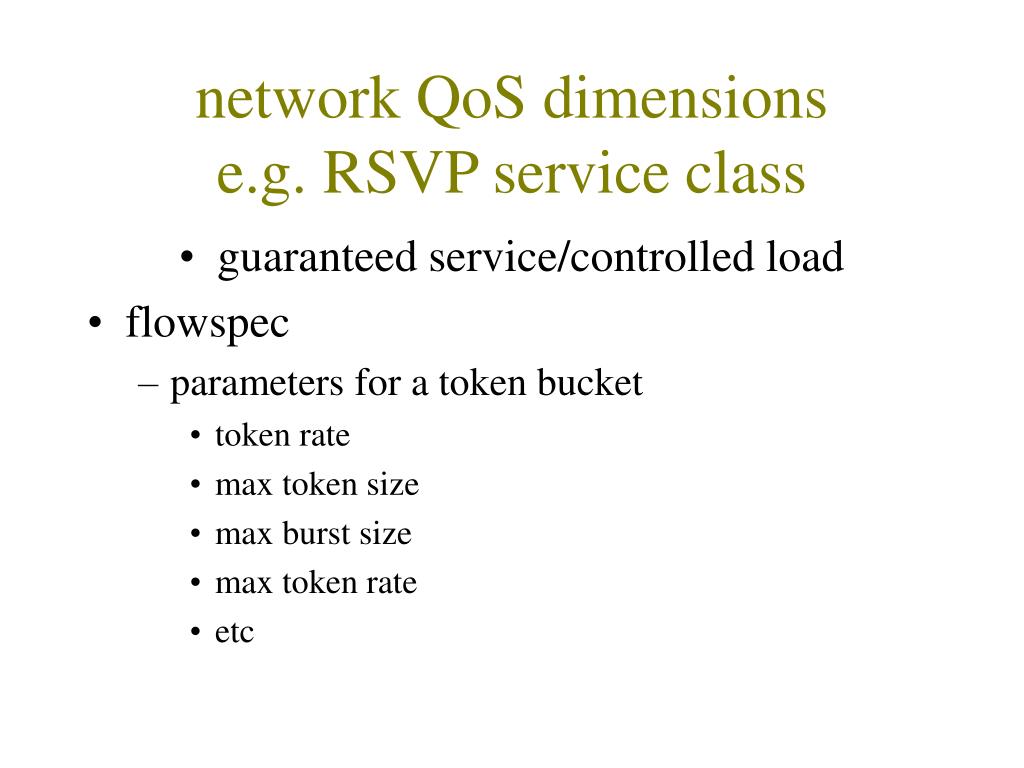 network QoS dimensions
e.g. RSVP service class

• guaranteed service/controlled load

• flowspec
– parameters for a token bucket
• token rate
• max token size
• max burst size
• max token rate
• etc